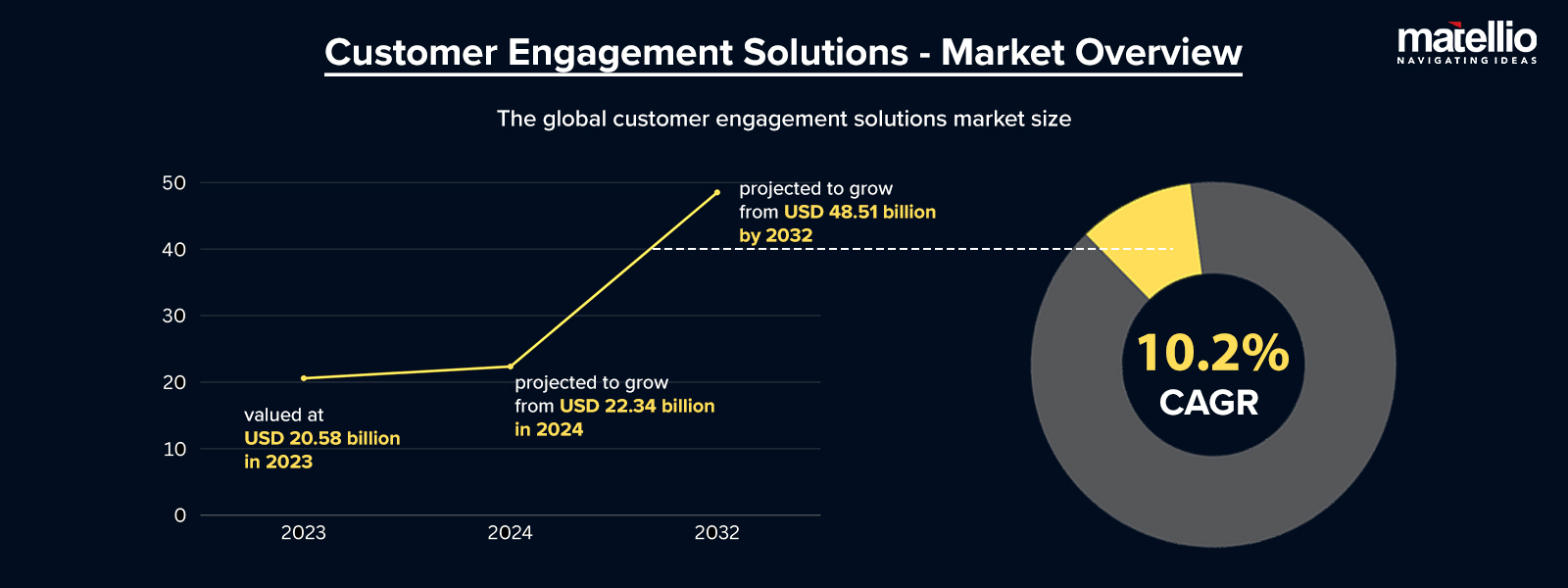 Customer Engagement Solutions - Market Overview

matellio
NAVIGATING IDEAS

The global customer engagement solutions market size

50
40
30
20
10
0

2023
2024
2032

valued at USD 20.58 billion in 2023

projected to grow from USD 22.34 billion in 2024

projected to grow from USD 48.51 billion by 2032

10.2%
CAGR